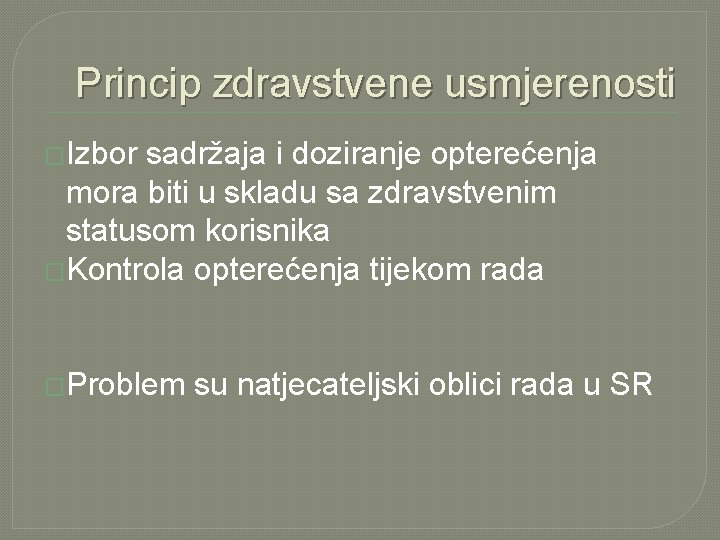 Princip zdravstvene usmjerenosti

Izbor sadržaja i doziranje opterećenja mora biti u skladu sa zdravstvenim statusom korisnika

Kontrola opterećenja tijekom rada

Problem su natjecateljski oblici rada u SR